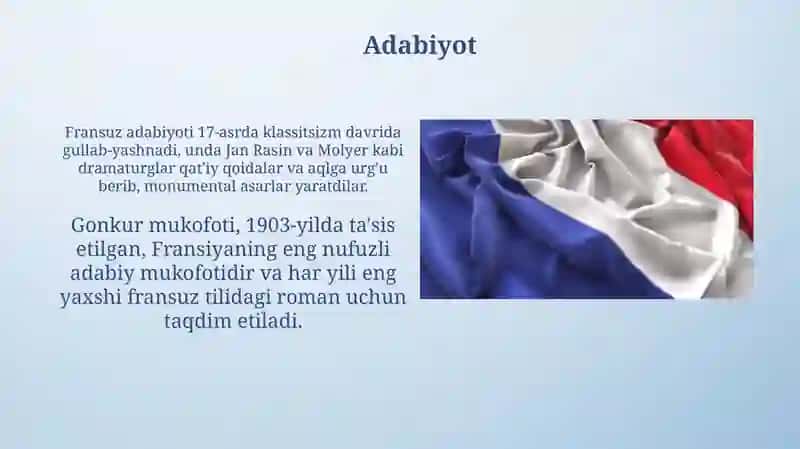 Adabiyot

Fransuz adabiyoti 17-asrda klassitsizm davrida gullab-yashnadi, unda Jan Rasin va Molyer kabi dramaturglar qat'iy qoidalar va aqlga urg'u berib, monumental asarlar yaratdilar.

Gonkur mukofoti, 1903-yilda ta'sis etilgan, Fransiyaning eng nufuzli adabiy mukofotidir va har yili eng yaxshi fransuz tilidagi roman uchun taqdim etiladi.